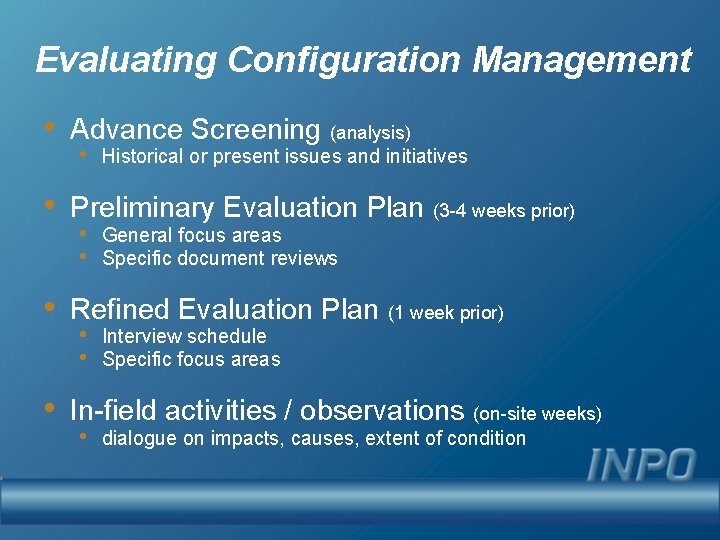 Evaluating Configuration Management

• Advance Screening (analysis)
  • Historical or present issues and initiatives

• Preliminary Evaluation Plan (3-4 weeks prior)
  • General focus areas
  • Specific document reviews

• Refined Evaluation Plan (1 week prior)
  • Interview schedule
  • Specific focus areas

• In-field activities / observations (on-site weeks)
  • dialogue on impacts, causes, extent of condition

INPO